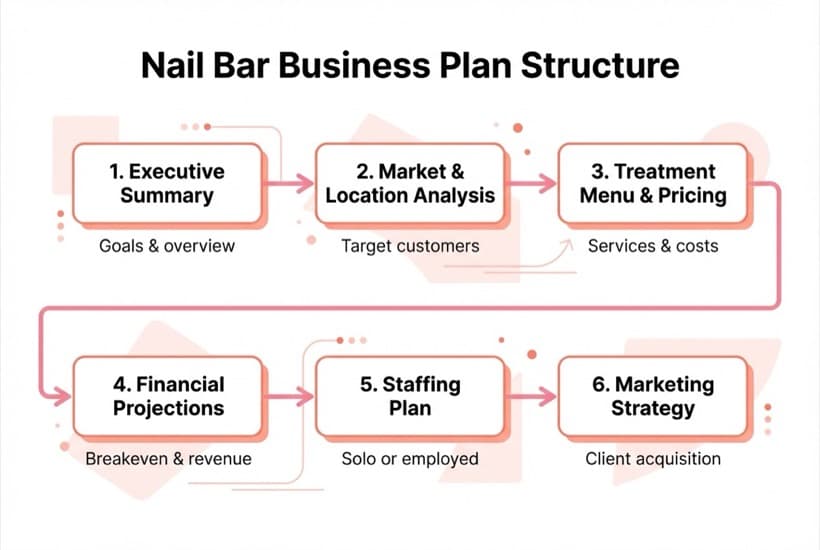 Nail Bar Business Plan Structure

1. Executive Summary

Goals & overview

2. Market & Location Analysis

Target customers

3. Treatment Menu & Pricing

Services & costs

4. Financial Projections

Breakeven & revenue

5. Staffing Plan

Solo or employed

6. Marketing Strategy

Client acquisition